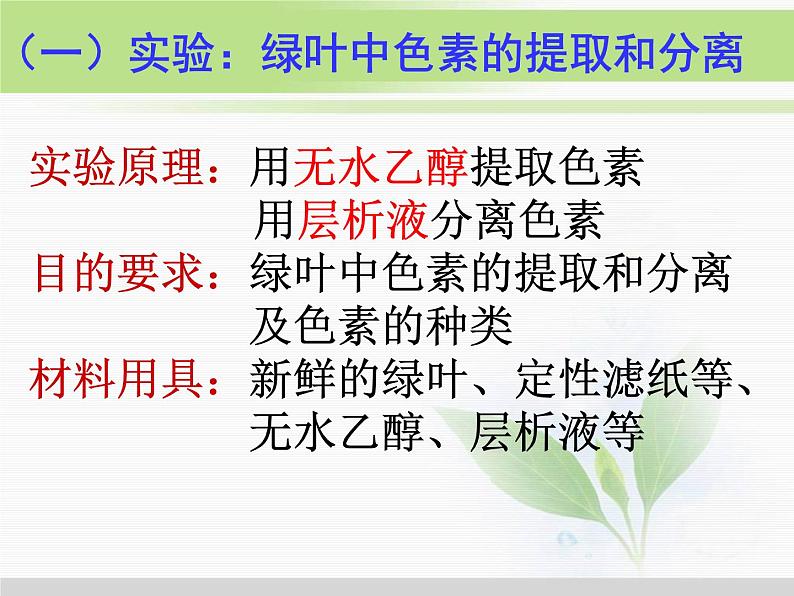 （一）实验：绿叶中色素的提取和分离

实验原理：用无水乙醇提取色素
用层析液分离色素

目的要求：绿叶中色素的提取和分离及色素的种类

材料用具：新鲜的绿叶、定性滤纸等、无水乙醇、层析液等